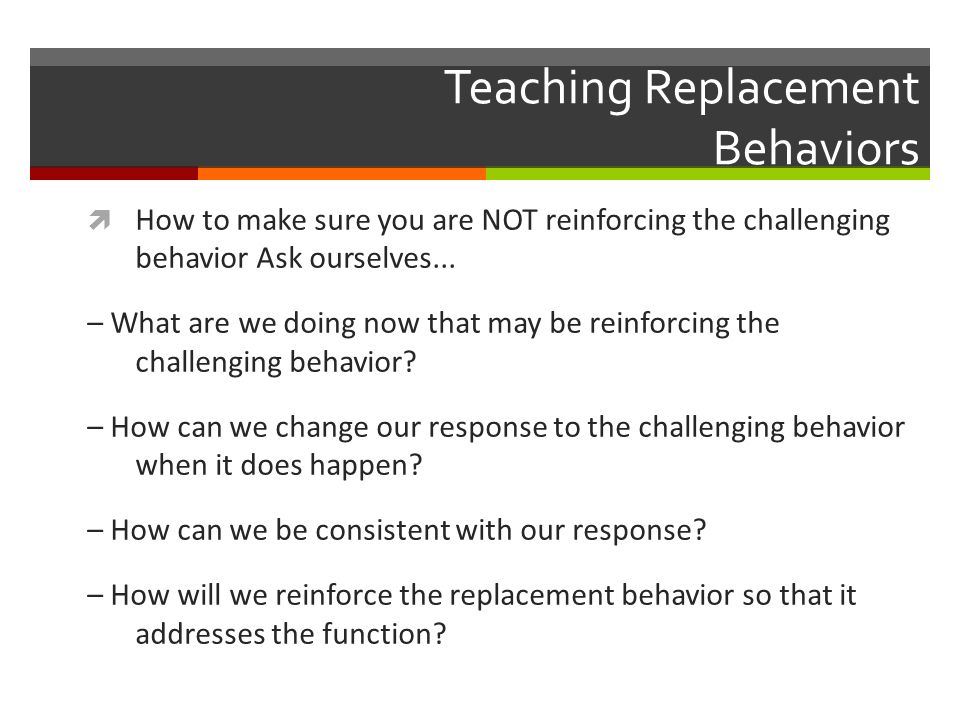 Teaching Replacement Behaviors

How to make sure you are NOT reinforcing the challenging behavior Ask ourselves...

– What are we doing now that may be reinforcing the challenging behavior?

– How can we change our response to the challenging behavior when it does happen?

– How can we be consistent with our response?

– How will we reinforce the replacement behavior so that it addresses the function?